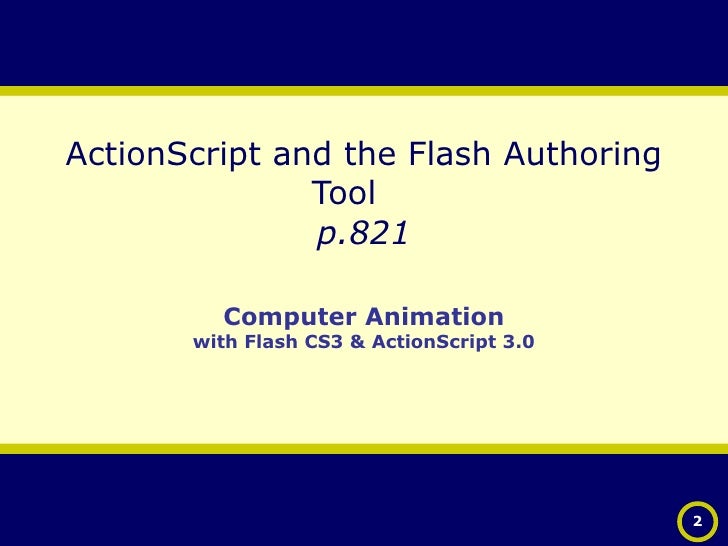 ActionScript and the Flash Authoring Tool
p.821

Computer Animation
with Flash CS3 & ActionScript 3.0

2